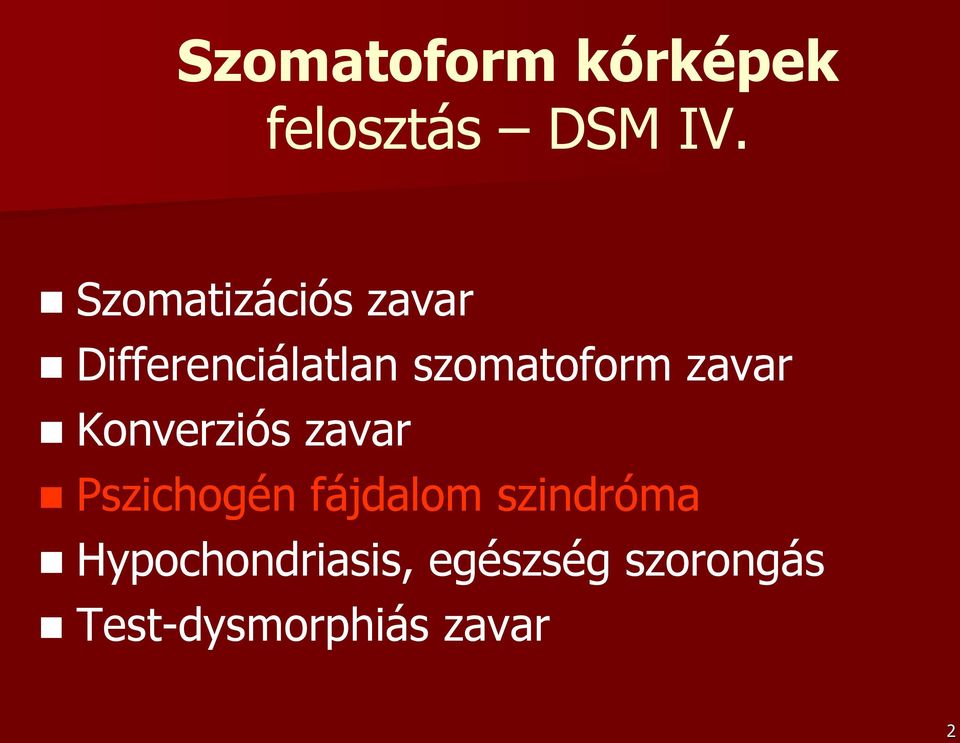 Szomatoform kórképek
felosztás – DSM IV.

- Szomatizációs zavar
- Differenciálatlan szomatoform zavar
- Konverziós zavar
- Pszichogén fájdalom szindróma
- Hypochondriasis, egészség szorongás
- Test-dysmorphiás zavar

2